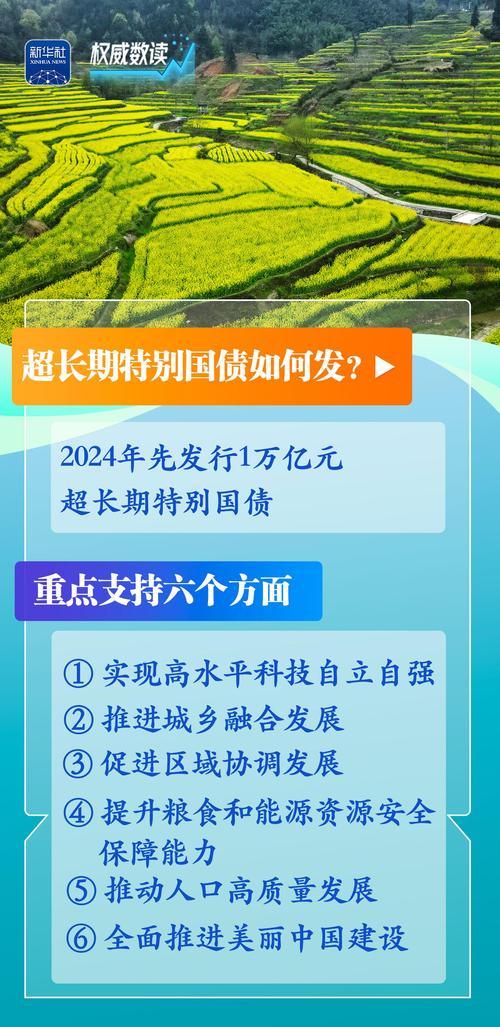 新华社
XINHUA NEWS

权威数读

超长期特别国债如何发？▶

2024年先发行1万亿元超长期特别国债

重点支持六个方面

① 实现高水平科技自立自强
② 推进城乡融合发展
③ 促进区域协调发展
④ 提升粮食和能源资源安全保障能力
⑤ 推动人口高质量发展
⑥ 全面推进美丽中国建设